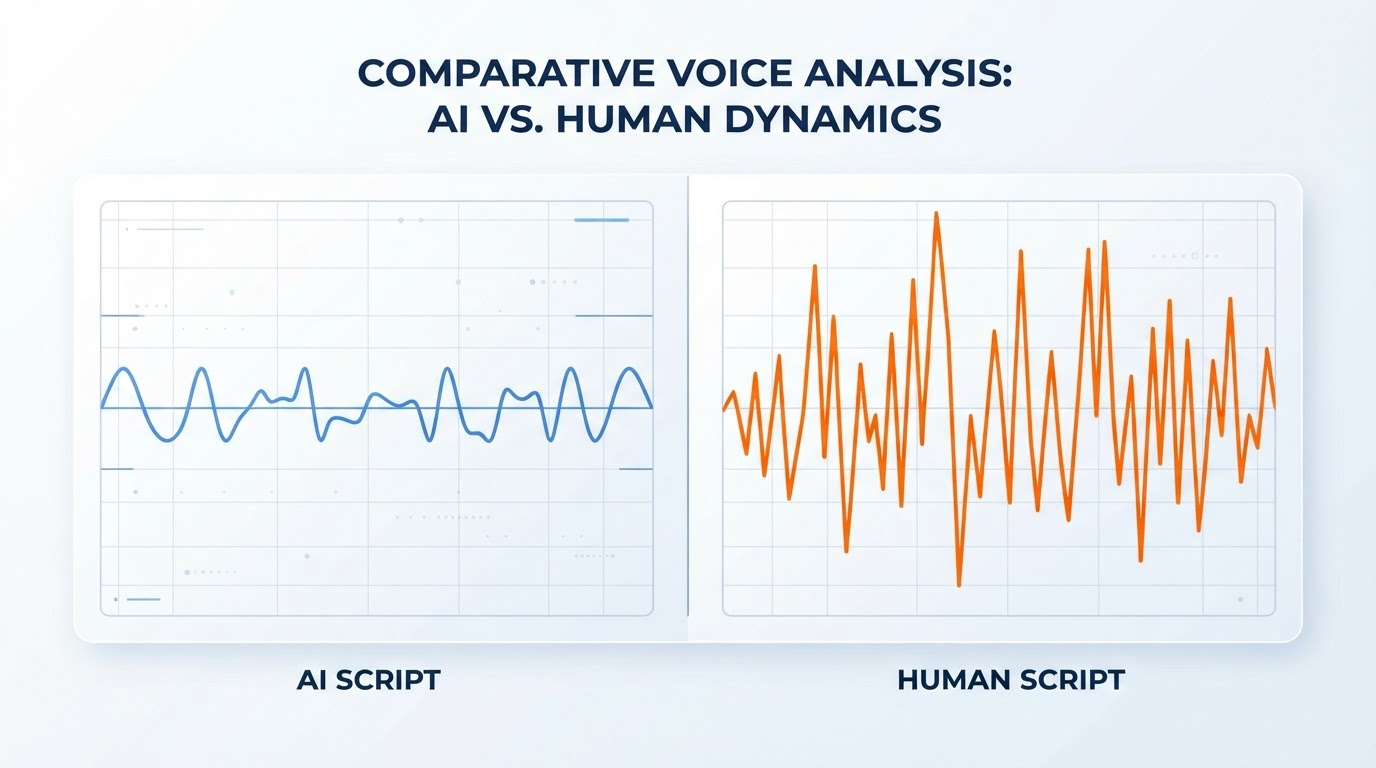 COMPARATIVE VOICE ANALYSIS:
AI VS. HUMAN DYNAMICS

AI SCRIPT

HUMAN SCRIPT